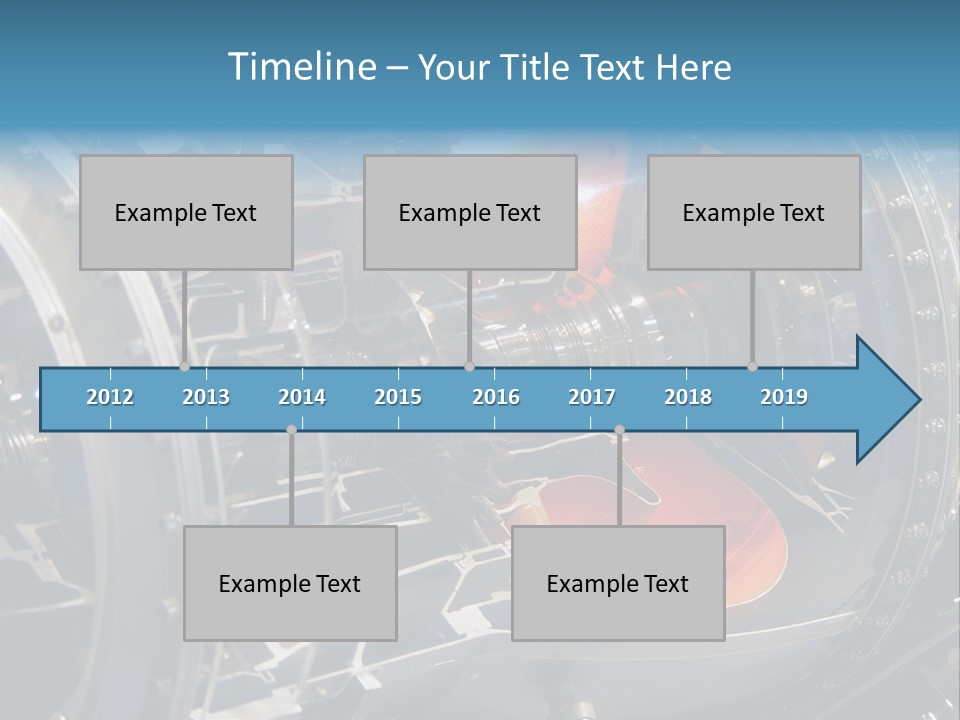 Timeline – Your Title Text Here

Example Text

Example Text

Example Text

2012 2013 2014 2015 2016 2017 2018 2019

Example Text

Example Text